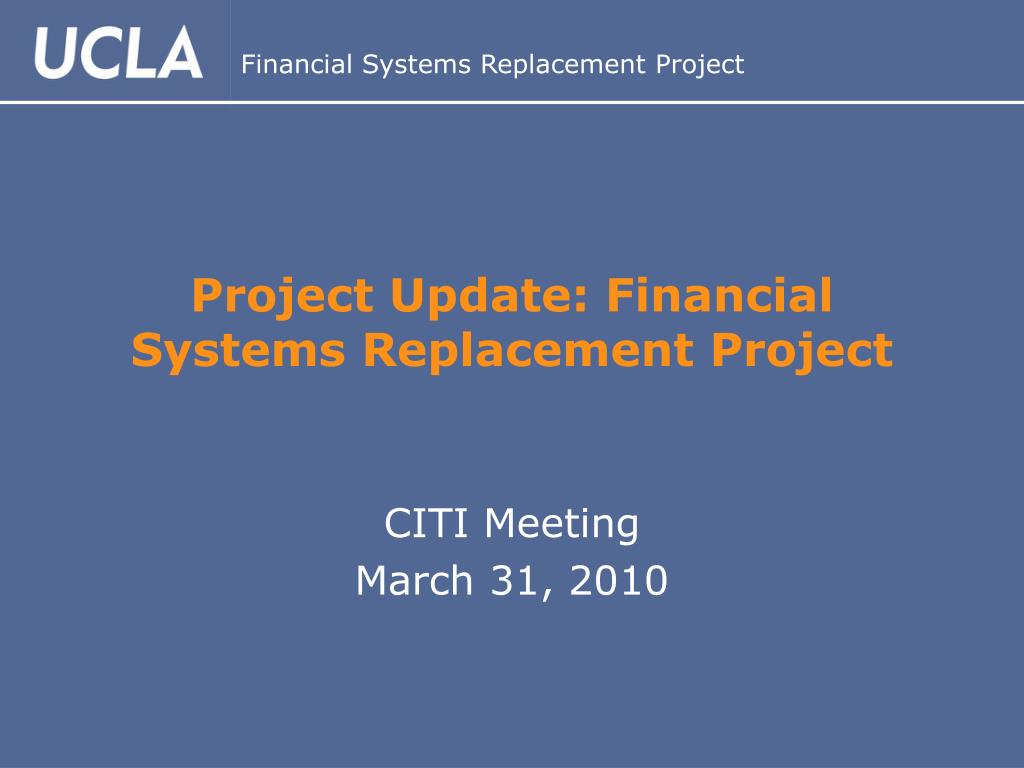 UCLA Financial Systems Replacement Project

Project Update: Financial Systems Replacement Project

CITI Meeting
March 31, 2010